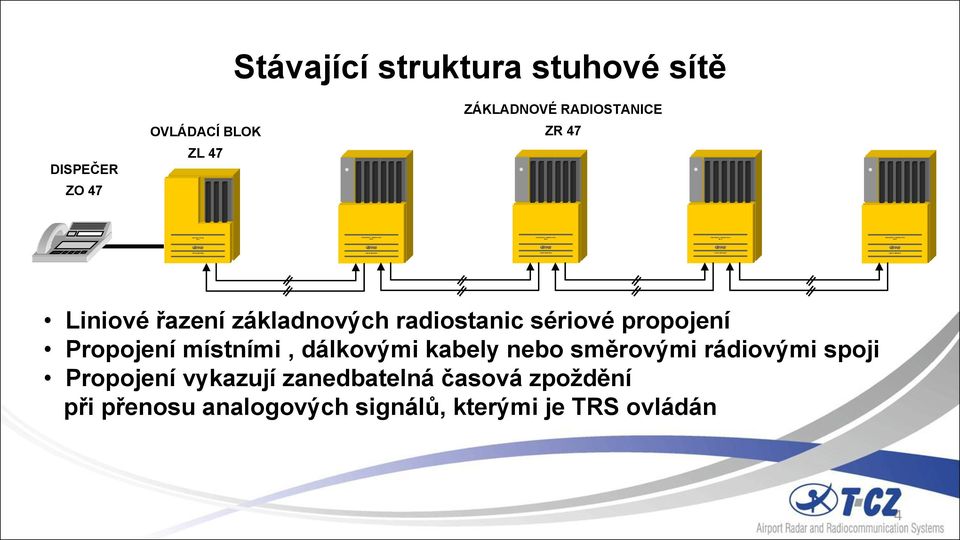 Stávající struktura stuhové sítě

DISPEČER
ZO 47

OVLÁDACÍ BLOK
ZL 47

ZÁKLADNOVÉ RADIOSTANICE
ZR 47

• Liniové řazení základnových radiostanic sériové propojení
• Propojení místními , dálkovými kabely nebo směrovými rádiovými spoji
• Propojení vykazují zanedbatelná časová zpoždění při přenosu analogových signálů, kterými je TRS ovládán

T-CZ
Airport Radar and Radiocommunication Systems
4